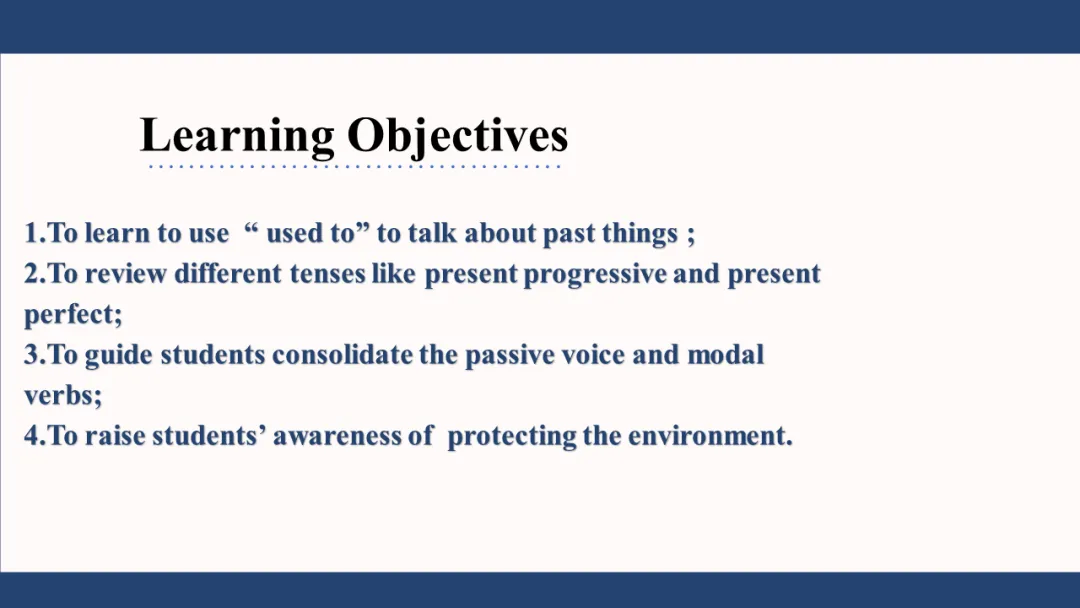 Learning Objectives

1.To learn to use “ used to” to talk about past things ;
2.To review different tenses like present progressive and present perfect;
3.To guide students consolidate the passive voice and modal verbs;
4.To raise students’ awareness of protecting the environment.